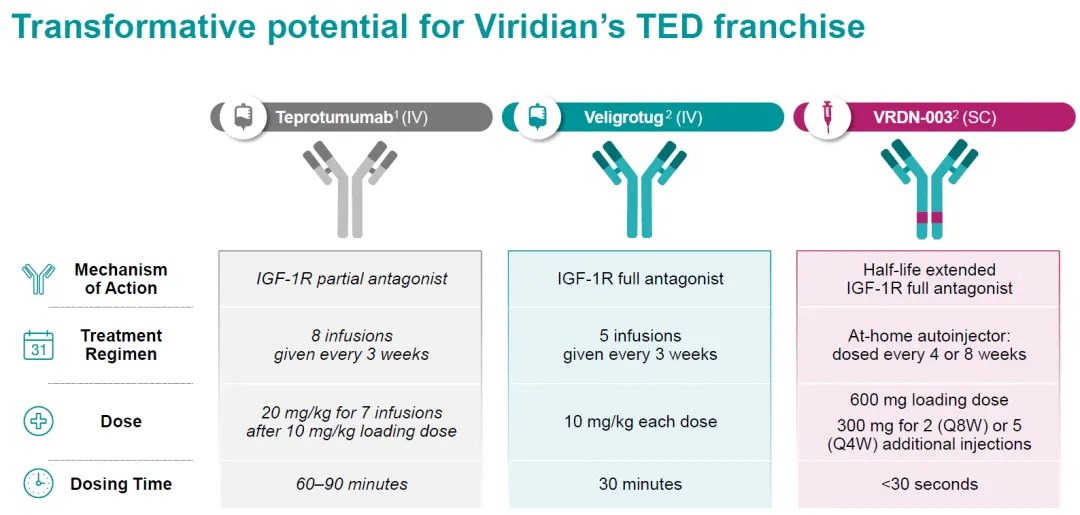 Transformative potential for Viridian's TED franchise

|  | Teprotumumab$^1$ (IV) | Veligrotug$^2$ (IV) | VRDN-003$^2$ (SC) |
|---|---|---|---|
| Mechanism of Action | IGF-1R partial antagonist | IGF-1R full antagonist | Half-life extended IGF-1R full antagonist |
| 31 Treatment Regimen | 8 infusions given every 3 weeks | 5 infusions given every 3 weeks | At-home autoinjector: dosed every 4 or 8 weeks |
| Dose | 20 mg/kg for 7 infusions after 10 mg/kg loading dose | 10 mg/kg each dose | 600 mg loading dose 300 mg for 2 (Q8W) or 5 (Q4W) additional injections |
| Dosing Time | 60–90 minutes | 30 minutes | <30 seconds |